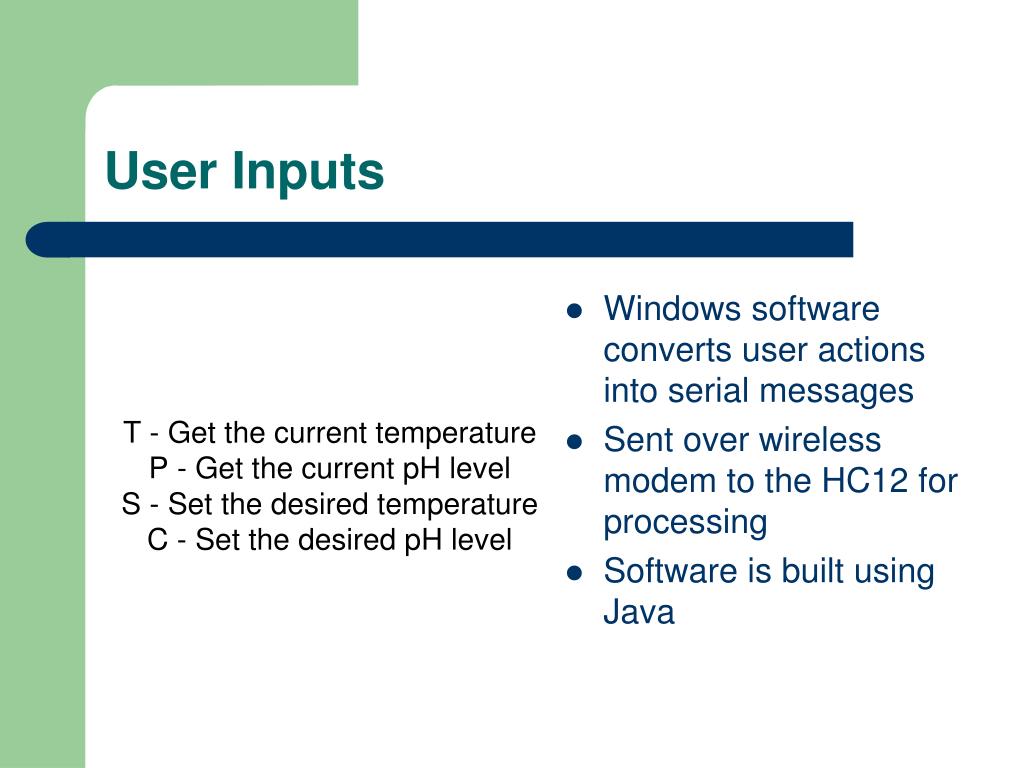 User Inputs

T - Get the current temperature
P - Get the current pH level
S - Set the desired temperature
C - Set the desired pH level

- Windows software converts user actions into serial messages
- Sent over wireless modem to the HC12 for processing
- Software is built using Java